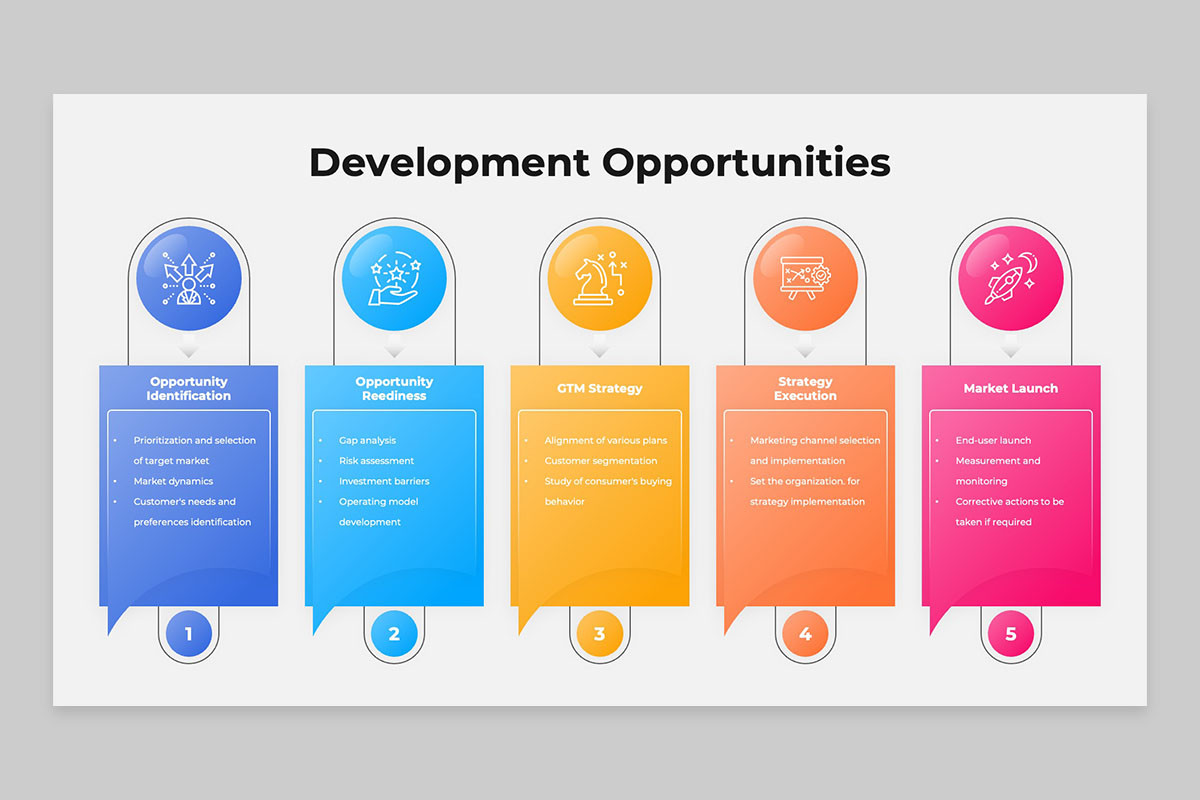 Development Opportunities

Opportunity Identification

- Prioritization and selection of target market
- Market dynamics
- Customer's needs and preferences identification

1

Opportunity Reediness

- Gap analysis
- Risk assessment
- Investment barriers
- Operating model development

2

GTM Strategy

- Alignment of various plans
- Customer segmentation
- Study of consumer's buying behavior

3

Strategy Execution

- Marketing channel selection and implementation
- Set the organization. for strategy implementation

4

Market Launch

- End-user launch
- Measurement and monitoring
- Corrective actions to be taken if required

5